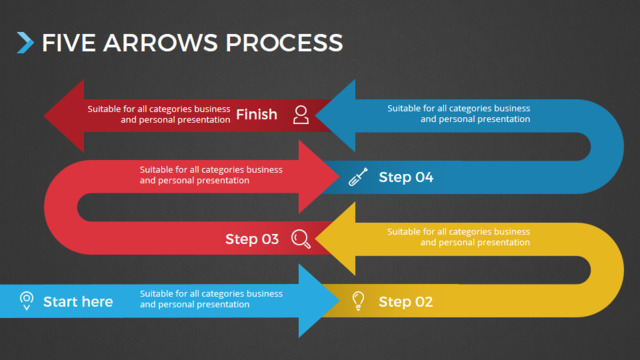 FIVE ARROWS PROCESS

Suitable for all categories business and personal presentation

Finish

Suitable for all categories business and personal presentation

Suitable for all categories business and personal presentation

Step 04

Step 03

Suitable for all categories business and personal presentation

Start here

Suitable for all categories business and personal presentation

Step 02